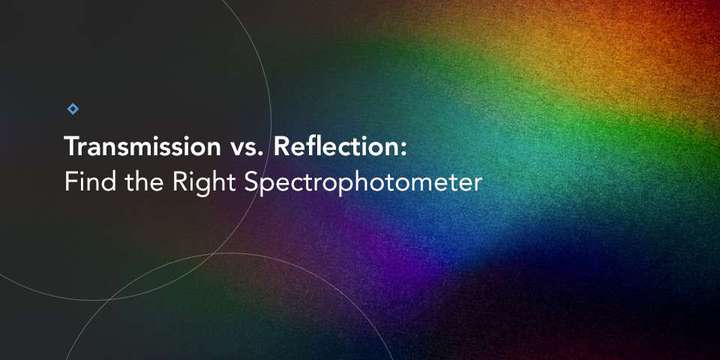 Transmission vs. Reflection:
Find the Right Spectrophotometer